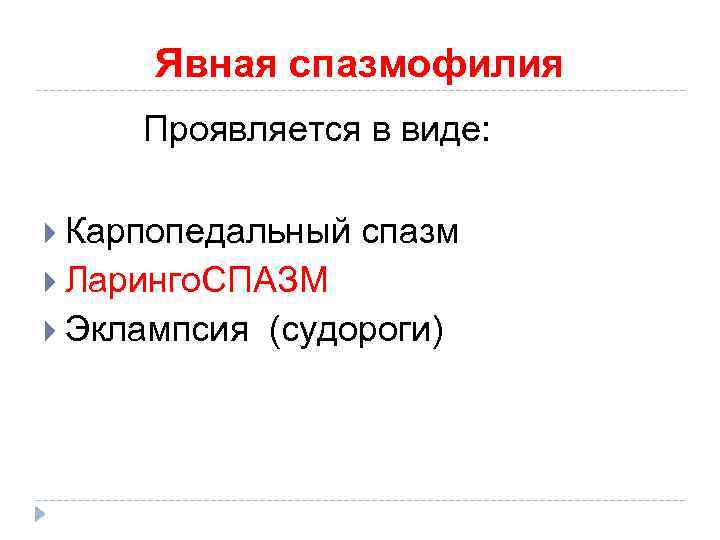 Явная спазмофилия

Проявляется в виде:

Карпопедальный спазм
ЛарингоСПАЗМ
Эклампсия (судороги)